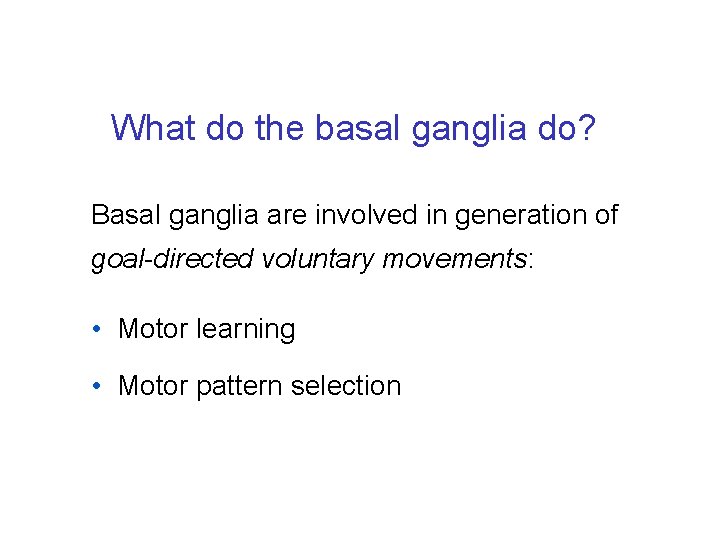 What do the basal ganglia do?

Basal ganglia are involved in generation of goal-directed voluntary movements:

• Motor learning

• Motor pattern selection